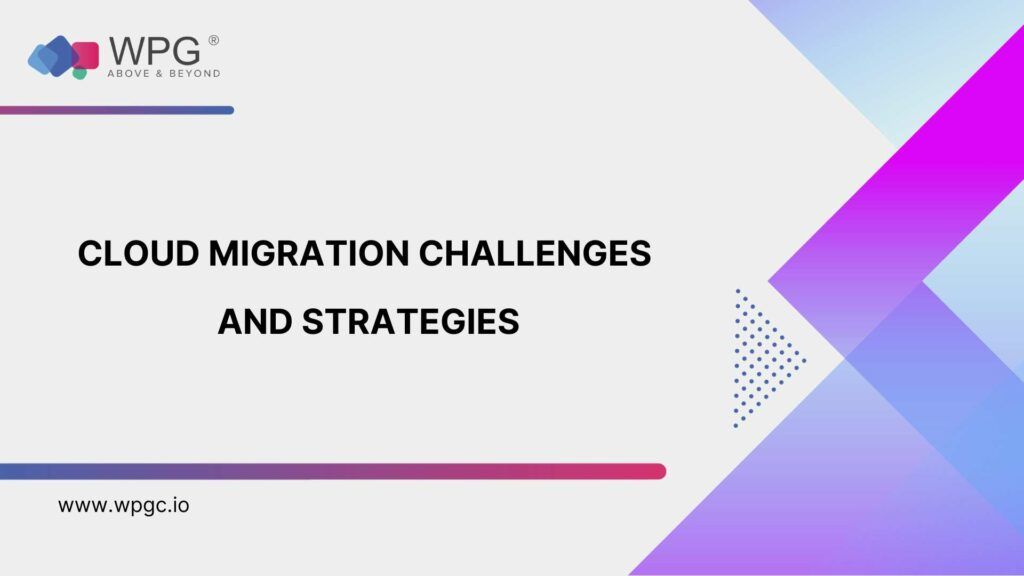 WPG ®
ABOVE & BEYOND

CLOUD MIGRATION CHALLENGES AND STRATEGIES

www.wpgc.io